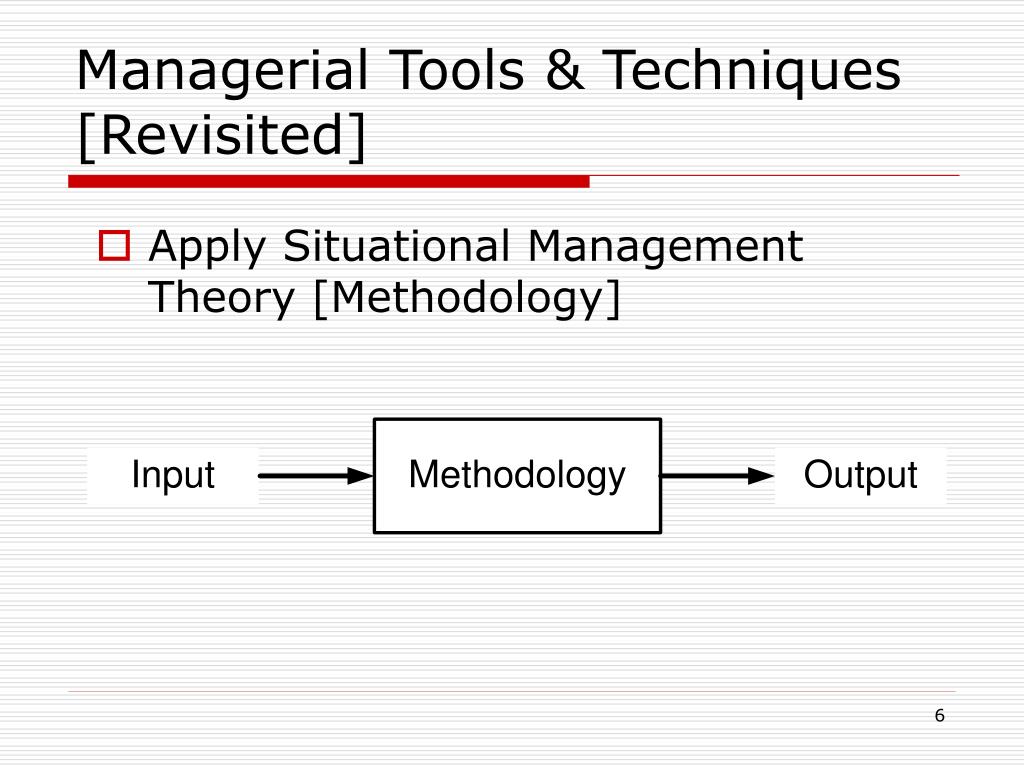 Managerial Tools & Techniques [Revisited]

Apply Situational Management Theory [Methodology]

Input

Methodology

Output

6